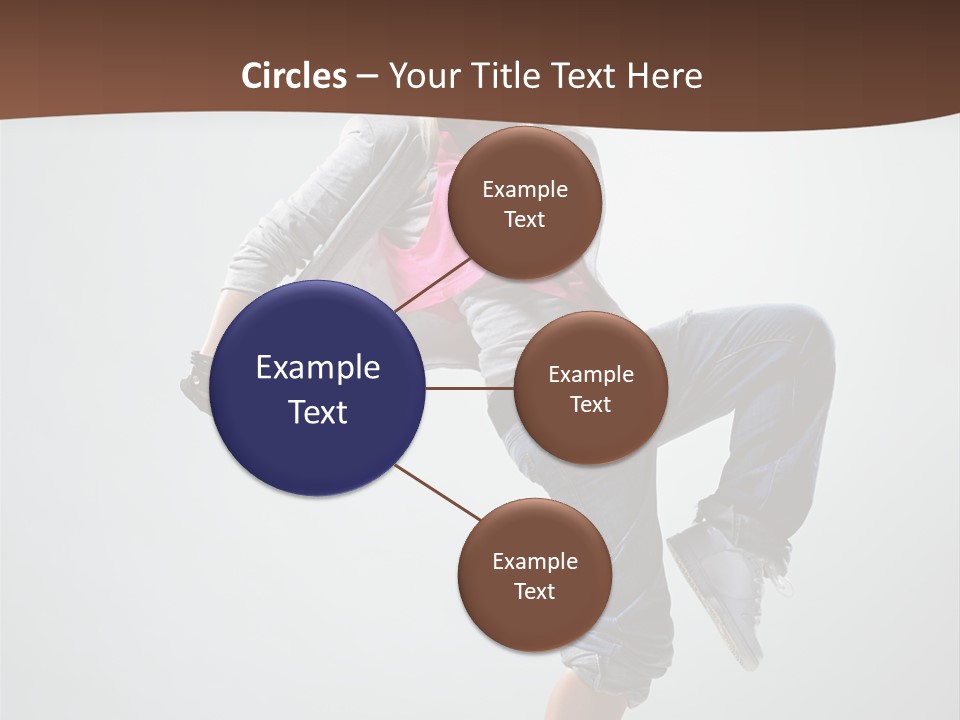 Circles – Your Title Text Here

Example Text

Example Text

Example Text

Example Text